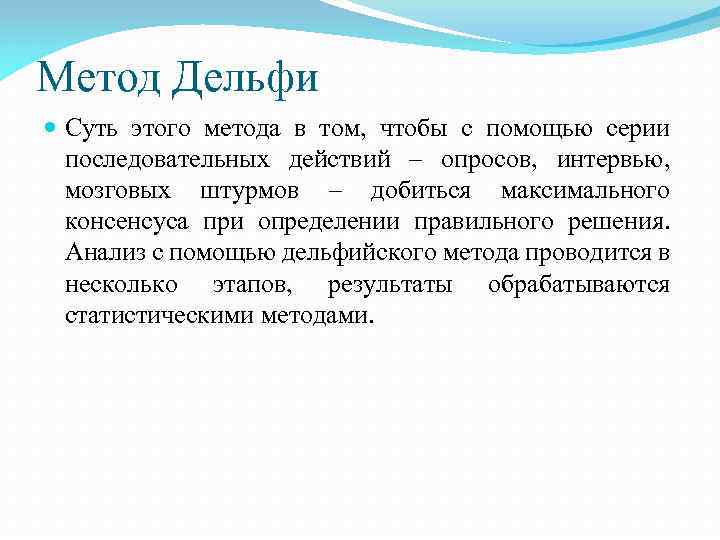 Метод Дельфи

Суть этого метода в том, чтобы с помощью серии последовательных действий – опросов, интервью, мозговых штурмов – добиться максимального консенсуса при определении правильного решения. Анализ с помощью дельфийского метода проводится в несколько этапов, результаты обрабатываются статистическими методами.